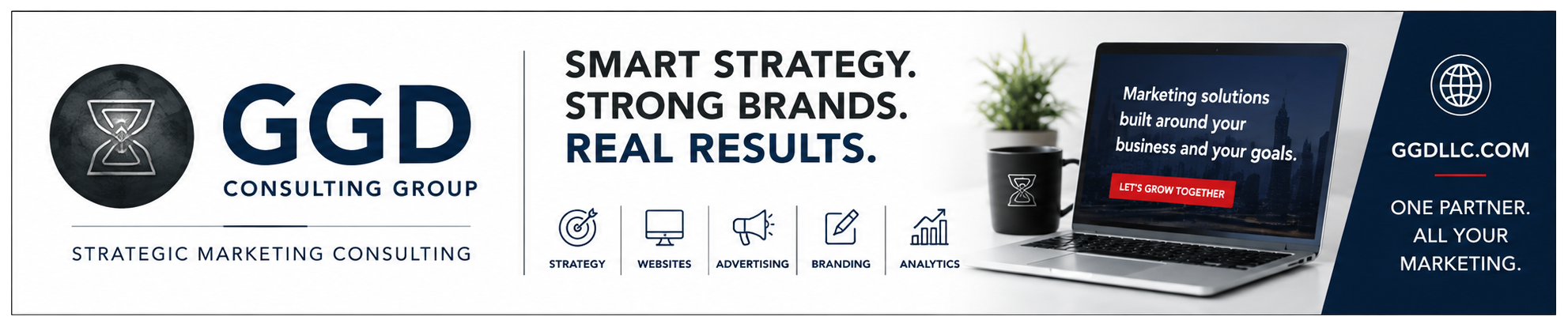 GGD
CONSULTING GROUP

STRATEGIC MARKETING CONSULTING

SMART STRATEGY.
STRONG BRANDS.
REAL RESULTS.

STRATEGY
WEBSITES
ADVERTISING
BRANDING
ANALYTICS

Marketing solutions built around your business and your goals.

LET'S GROW TOGETHER

GGDLLC.COM

ONE PARTNER.
ALL YOUR
MARKETING.